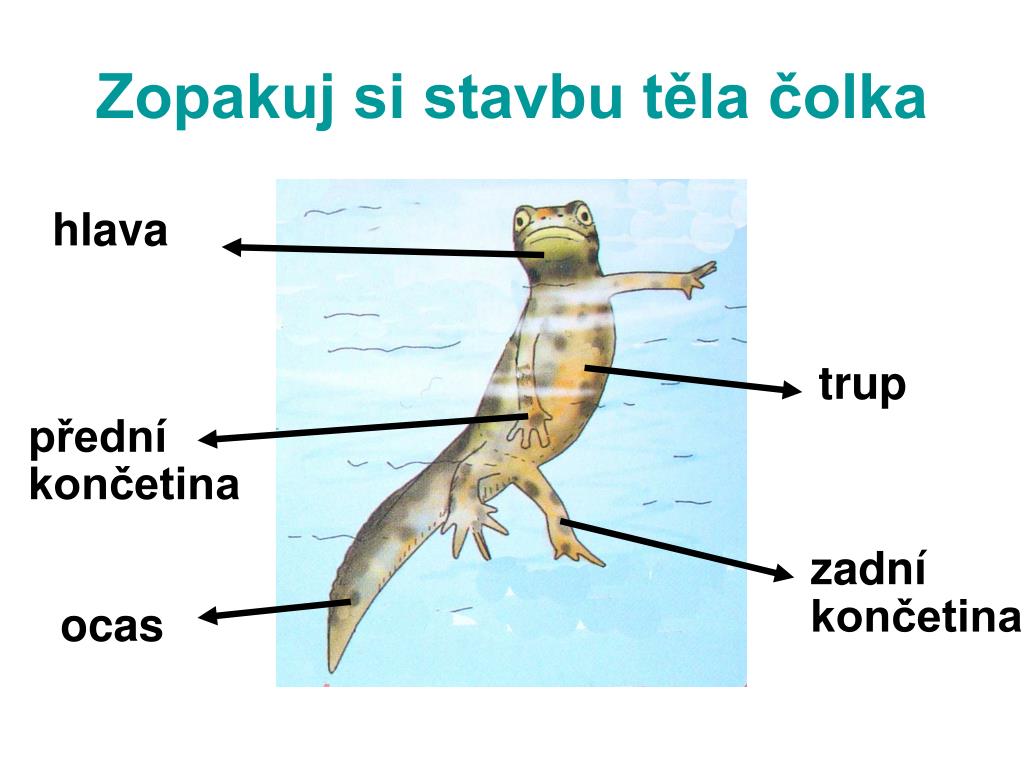 Zopakuj si stavbu těla čolka

hlava

trup

přední končetina

zadní končetina

ocas